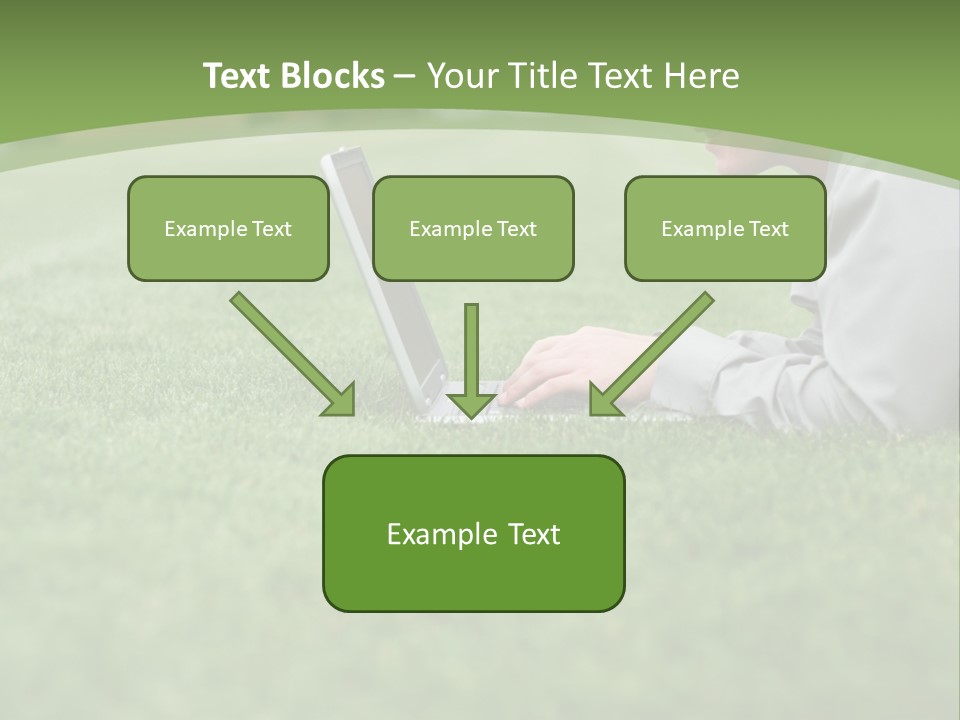 Text Blocks – Your Title Text Here

Example Text

Example Text

Example Text

Example Text